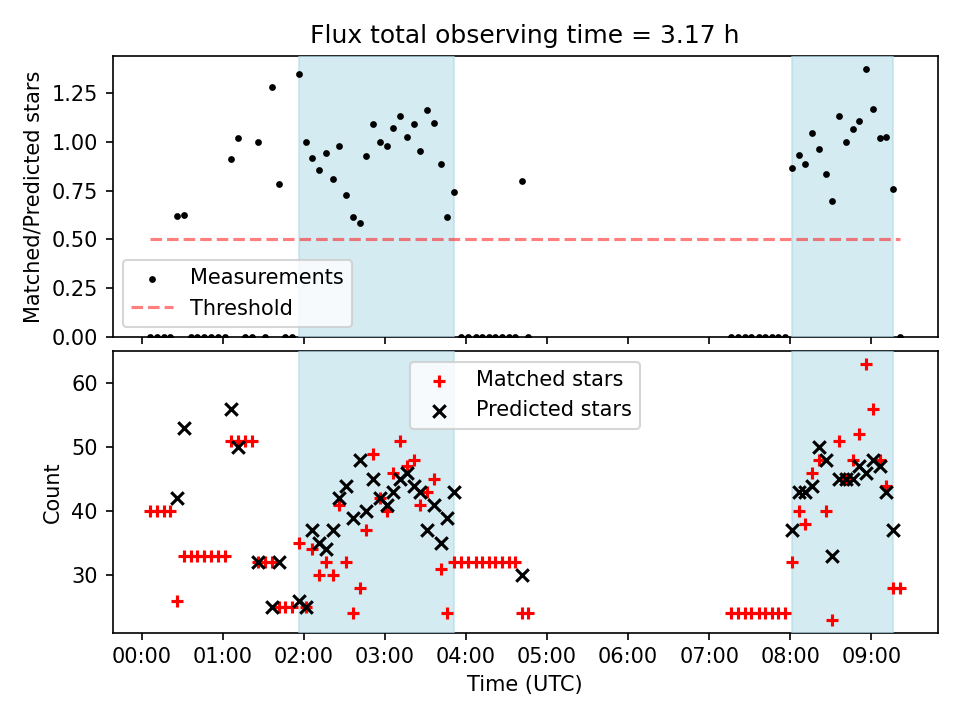 Flux total observing time = 3.17 h

Matched/Predicted stars

1.25
1.00
0.75
0.50
0.25
0.00

Measurements
Threshold

Count

60
50
40
30

Matched stars
Predicted stars

00:00 01:00 02:00 03:00 04:00 05:00 06:00 07:00 08:00 09:00

Time (UTC)